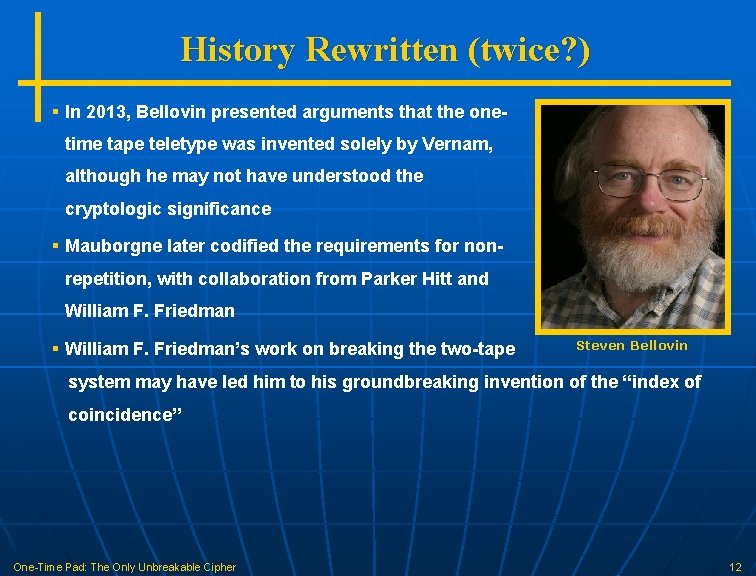 History Rewritten (twice?)

▪ In 2013, Bellovin presented arguments that the one-time tape teletype was invented solely by Vernam, although he may not have understood the cryptologic significance

▪ Mauborgne later codified the requirements for non-repetition, with collaboration from Parker Hitt and William F. Friedman

▪ William F. Friedman's work on breaking the two-tape system may have led him to his groundbreaking invention of the "index of coincidence"

Steven Bellovin

One-Time Pad: The Only Unbreakable Cipher

12